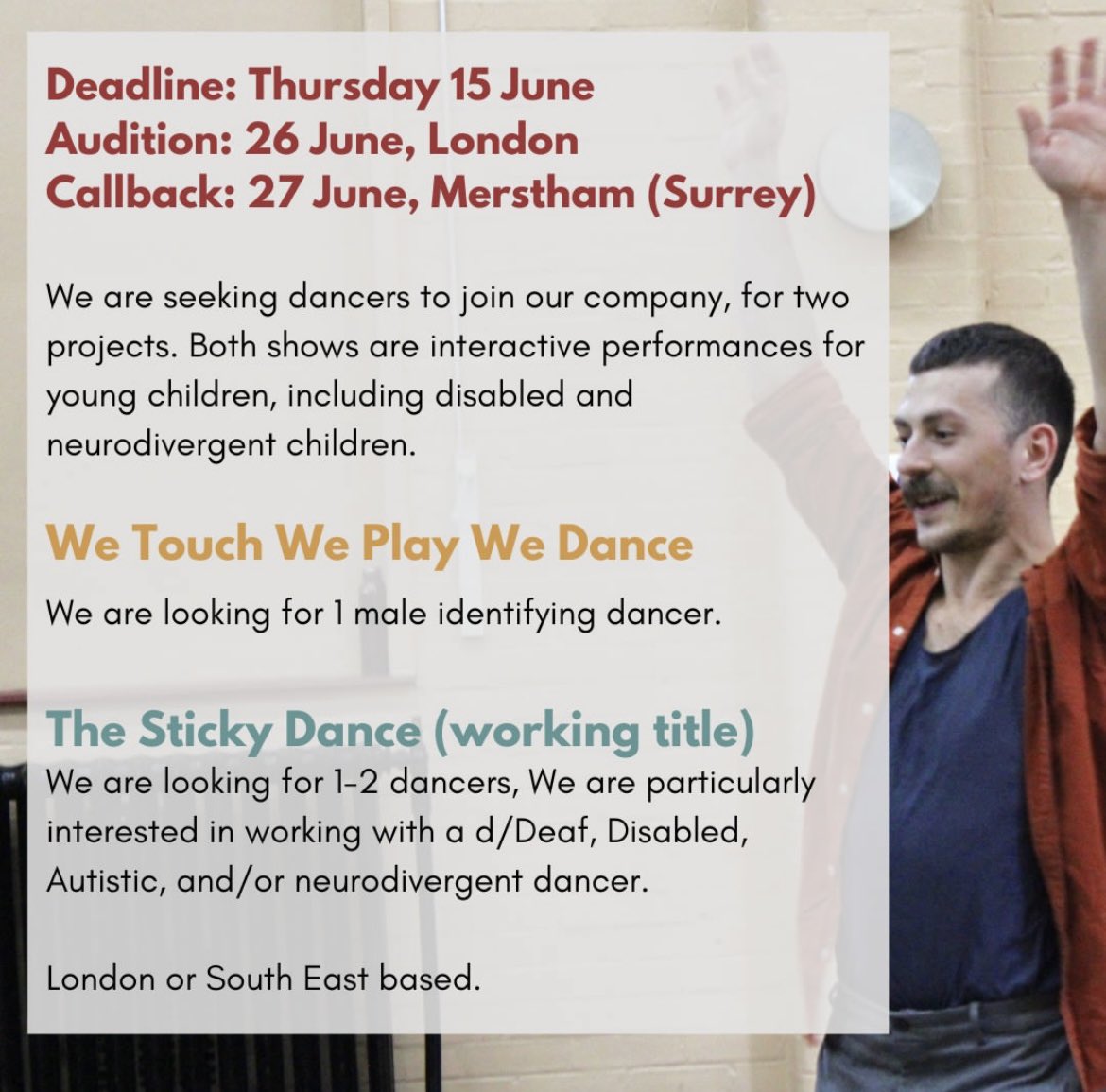 Deadline: Thursday 15 June
Audition: 26 June, London
Callback: 27 June, Merstham (Surrey)

We are seeking dancers to join our company, for two projects. Both shows are interactive performances for young children, including disabled and neurodivergent children.

We Touch We Play We Dance

We are looking for 1 male identifying dancer.

The Sticky Dance (working title)

We are looking for 1-2 dancers, We are particularly interested in working with a d/Deaf, Disabled, Autistic, and/or neurodivergent dancer.

London or South East based.